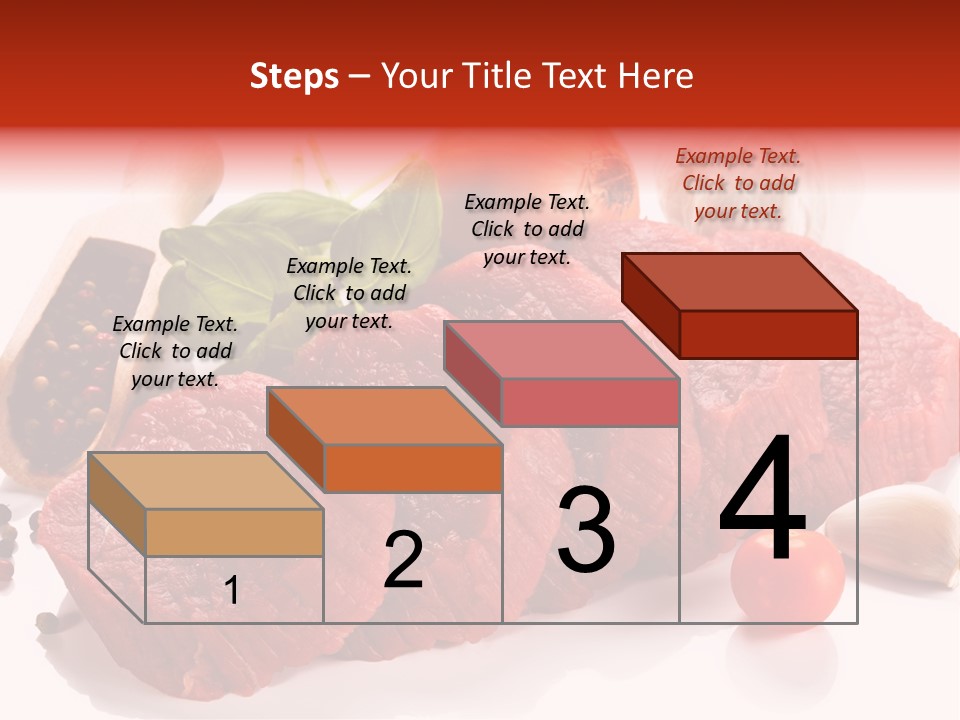 Steps – Your Title Text Here

Example Text. Click to add your text.

Example Text. Click to add your text.

Example Text. Click to add your text.

Example Text. Click to add your text.

1

2

3

4